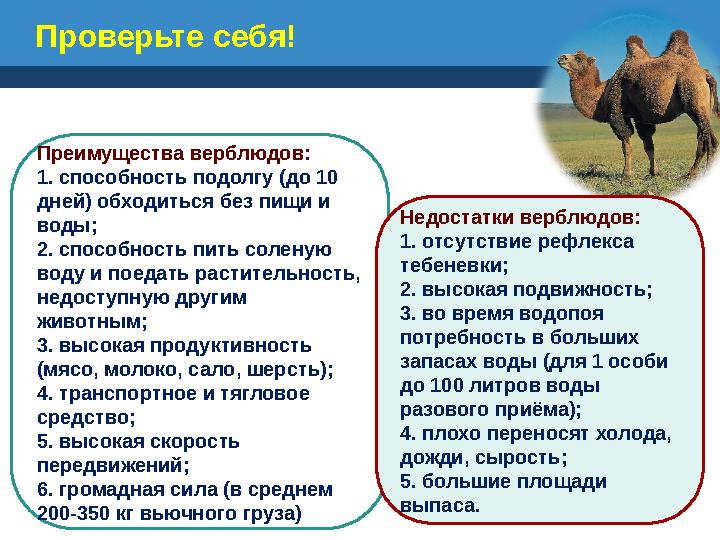 Проверьте себя!

Преимущества верблюдов:
1. способность подолгу (до 10 дней) обходиться без пищи и воды;
2. способность пить соленую воду и поедать растительность, недоступную другим животным;
3. высокая продуктивность (мясо, молоко, сало, шерсть);
4. транспортное и тягловое средство;
5. высокая скорость передвижений;
6. громадная сила (в среднем 200-350 кг вьючного груза)

Недостатки верблюдов:
1. отсутствие рефлекса тебеневки;
2. высокая подвижность;
3. во время водопоя потребность в больших запасах воды (для 1 особи до 100 литров воды разового приёма);
4. плохо переносят холода, дожди, сырость;
5. большие площади выпаса.